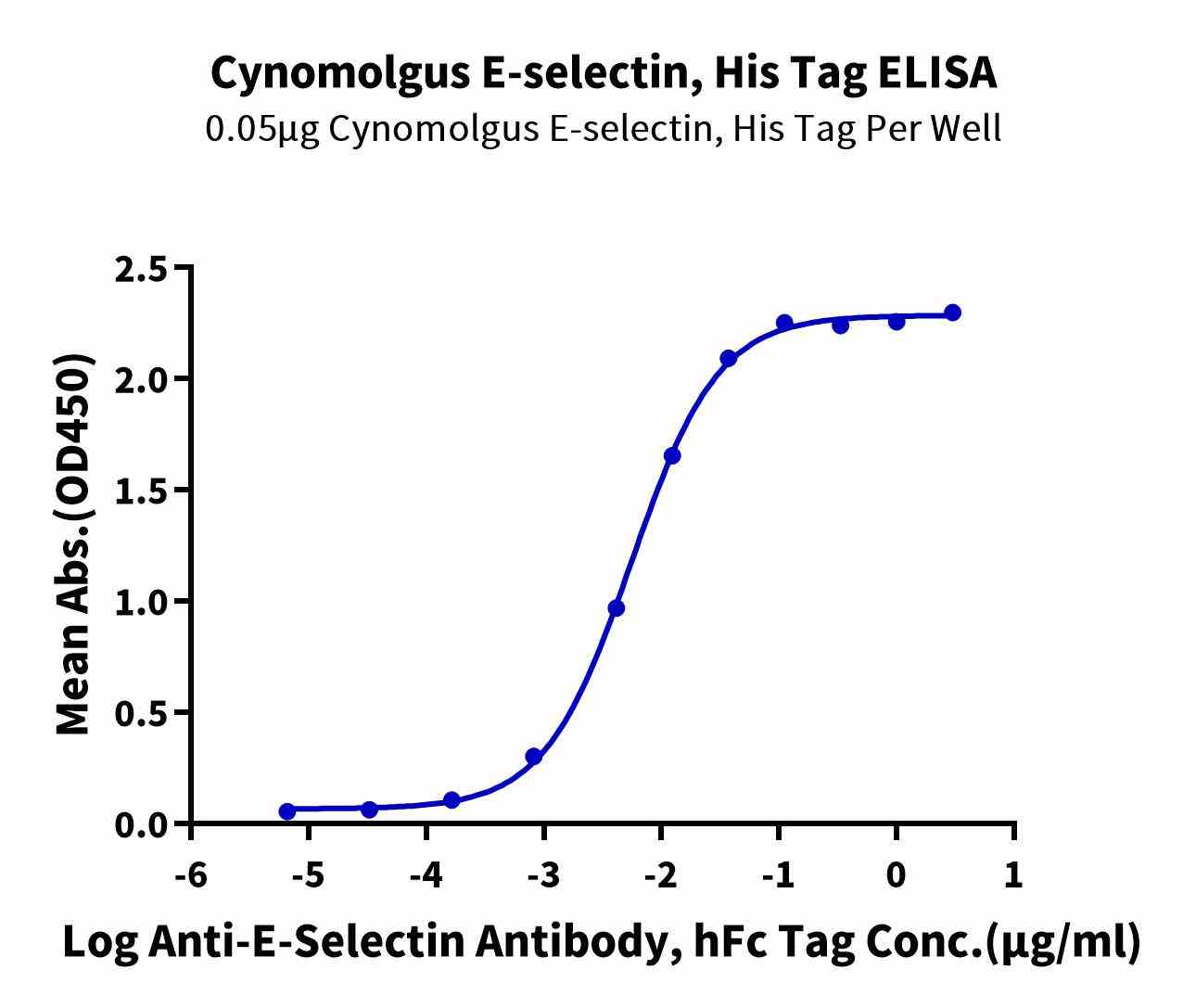 Cynomolgus E-selectin, His Tag ELISA
0.05μg Cynomolgus E-selectin, His Tag Per Well

Mean Abs.(OD450)

2.5
2.0
1.5
1.0
0.5
0.0

-6
-5
-4
-3
-2
-1
0
1

Log Anti-E-Selectin Antibody, hFc Tag Conc.(μg/ml)